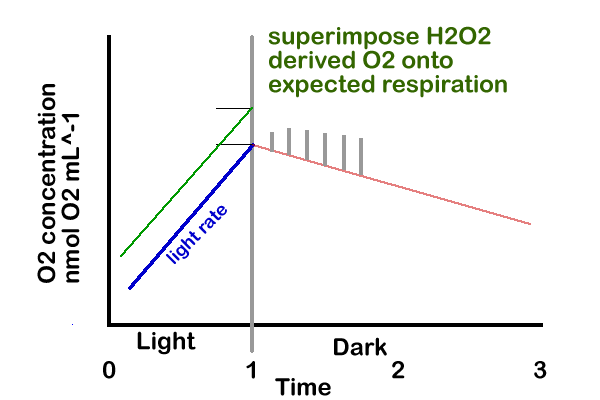 superimpose H2O2 derived O2 onto expected respiration

O2 concentration nmol O2 mL^-1

light rate

Light

Dark

0

1

2

3

Time